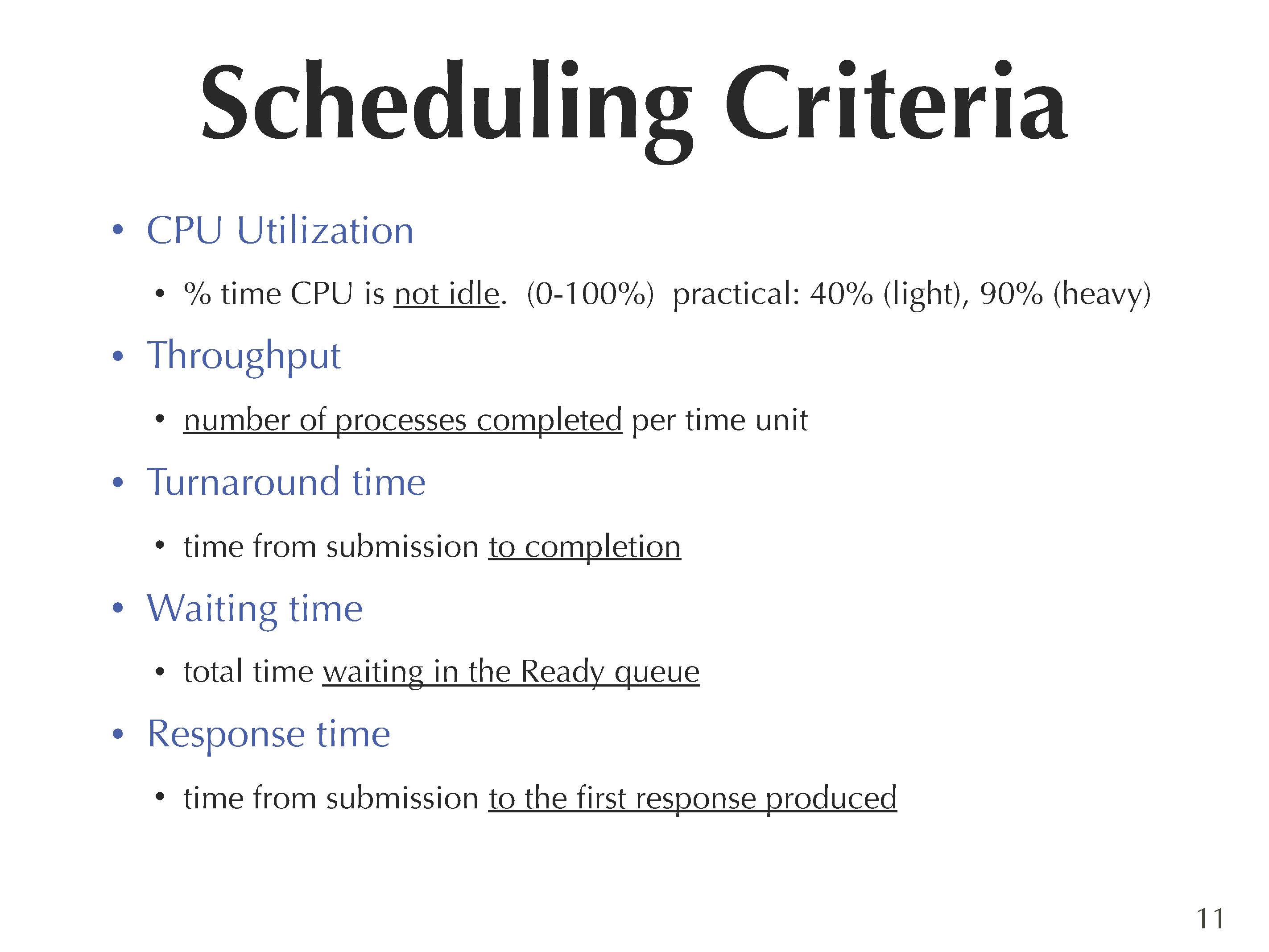 Scheduling Criteria

• CPU Utilization

• % time CPU is not idle. (0-100%) practical: 40% (light), 90% (heavy)

• Throughput

• number of processes completed per time unit

• Turnaround time

• time from submission to completion

• Waiting time

• total time waiting in the Ready queue

• Response time

• time from submission to the first response produced

11